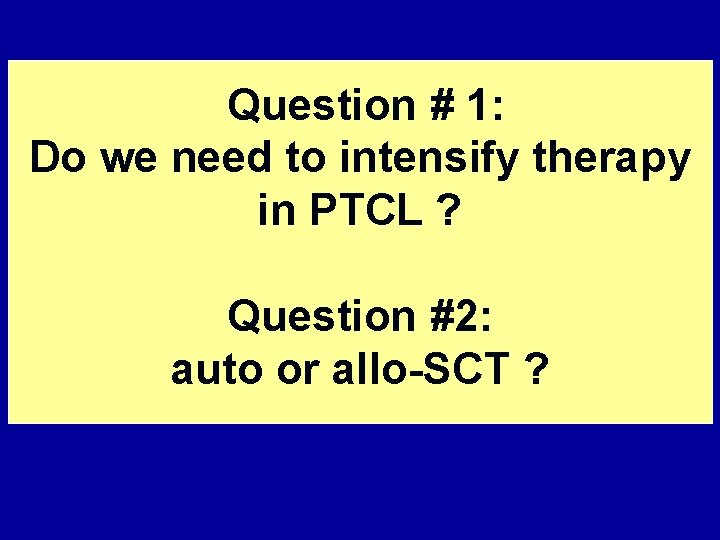 Question # 1:
Do we need to intensify therapy in PTCL ?

Question #2:
auto or allo-SCT ?